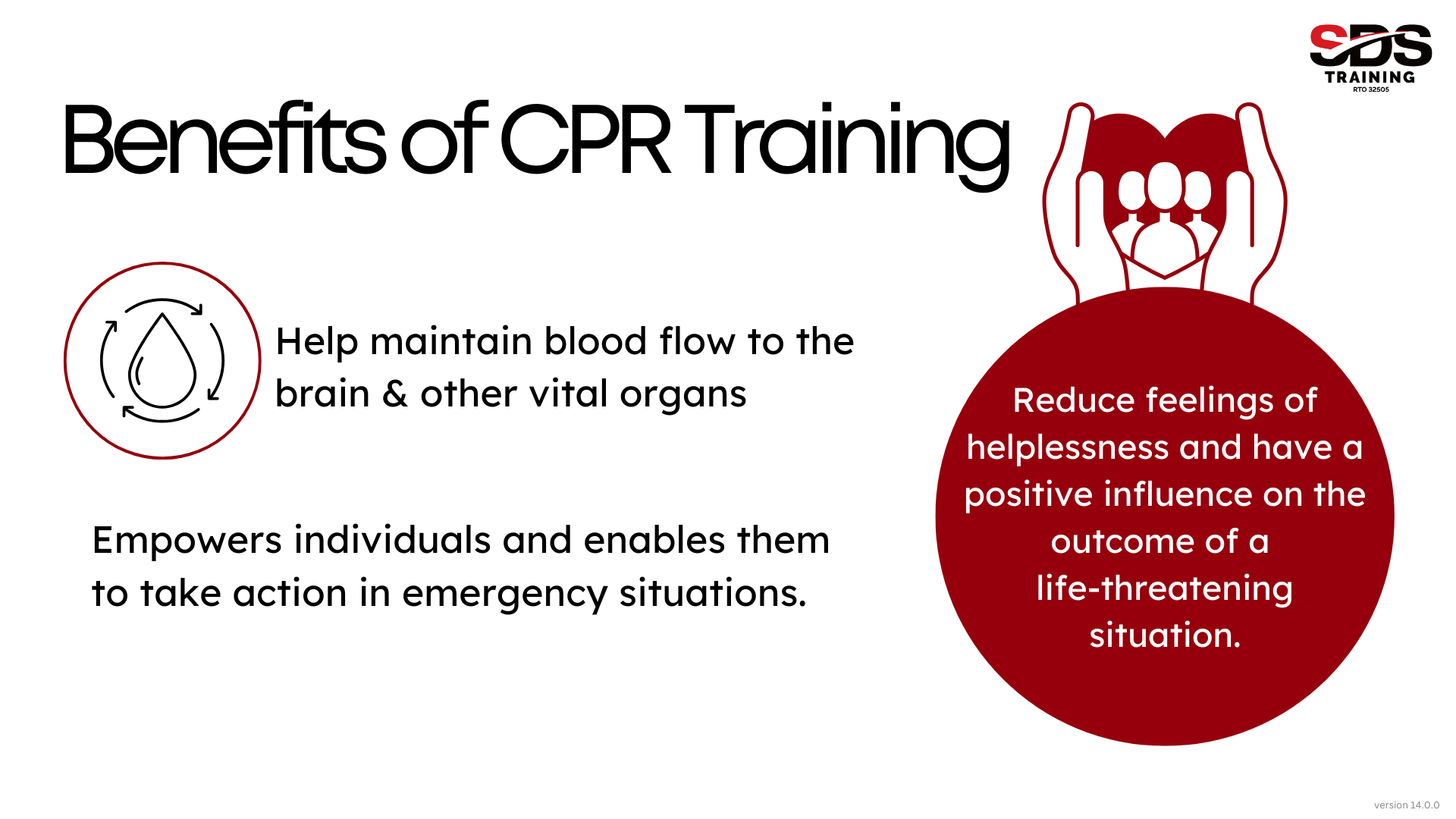 SDS
TRAINING
RTO 32505

Benefits of CPR Training

Help maintain blood flow to the brain & other vital organs

Empowers individuals and enables them to take action in emergency situations.

Reduce feelings of helplessness and have a positive influence on the outcome of a life-threatening situation.

version 14.0.0